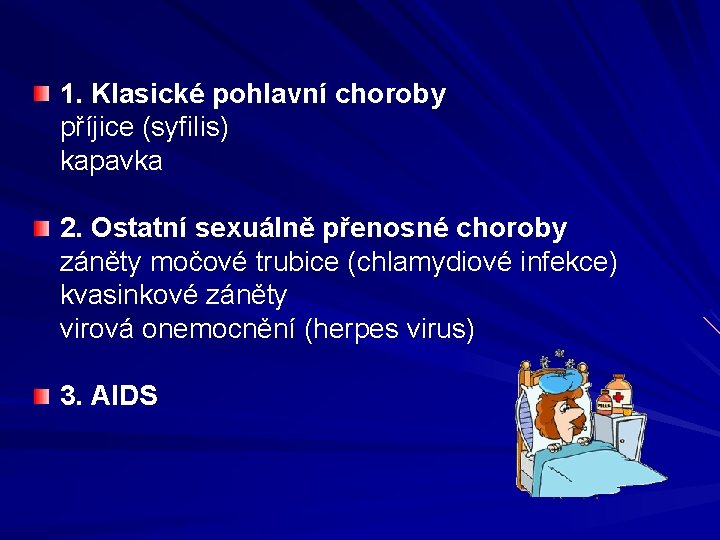 1. Klasické pohlavní choroby
příjice (syfilis)
kapavka

2. Ostatní sexuálně přenosné choroby
záněty močové trubice (chlamydiové infekce)
kvasinkové záněty
virová onemocnění (herpes virus)

3. AIDS